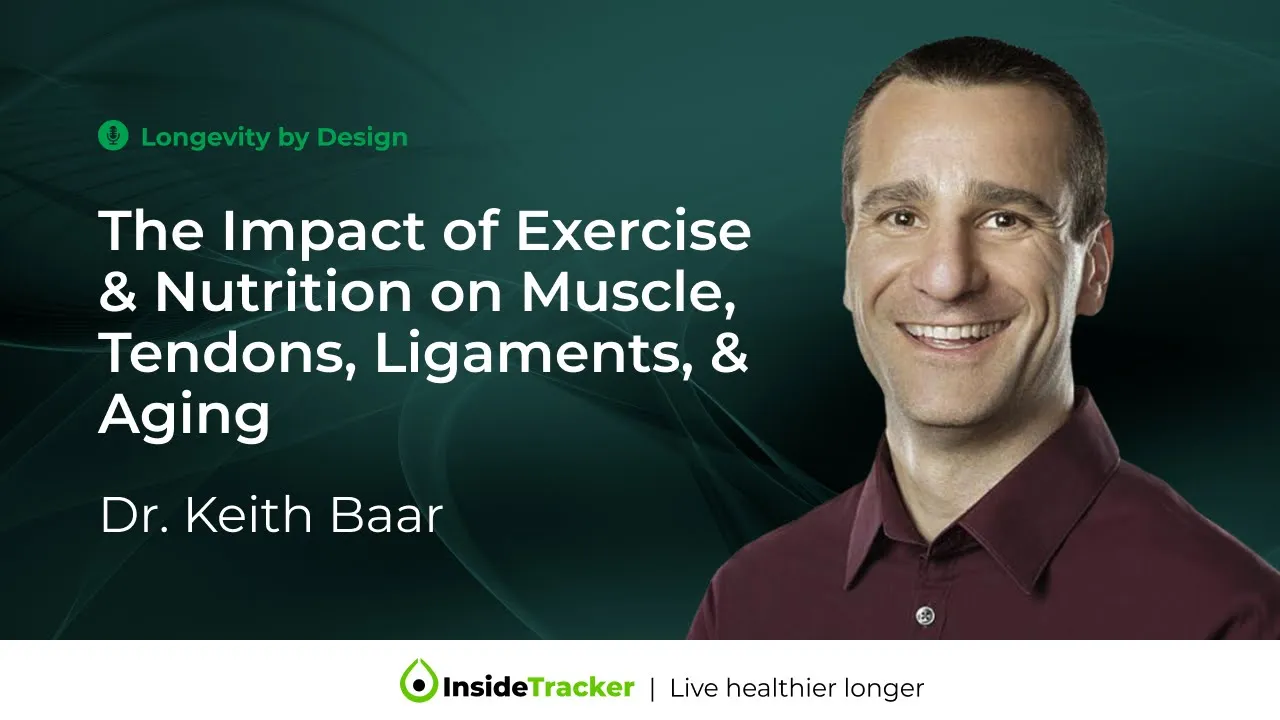 Longevity by Design

The Impact of Exercise & Nutrition on Muscle, Tendons, Ligaments, & Aging

Dr. Keith Baar

InsideTracker | Live healthier longer